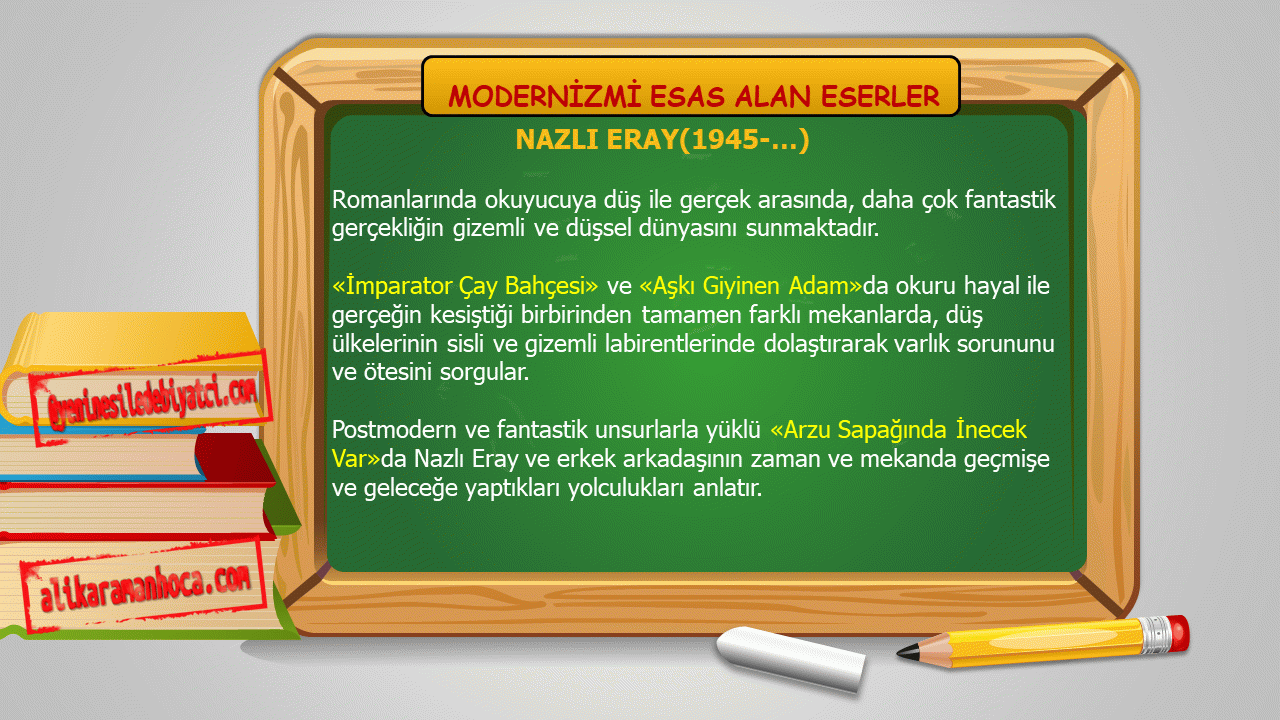 MODERNİZMİ ESAS ALAN ESERLER

NAZLI ERAY(1945-...)

Romanlarında okuyucuya düş ile gerçek arasında, daha çok fantastik gerçekliğin gizemli ve düşsel dünyasını sunmaktadır.

«İmparator Çay Bahçesi» ve «Aşkı Giyinen Adam»da okuru hayal ile gerçeğin kesiştiği birbirinden tamamen farklı mekanlarda, düş ülkelerinin sisli ve gizemli labirentlerinde dolaştırarak varlık sorununu ve ötesini sorgular.

Postmodern ve fantastik unsurlarla yüklü «Arzu Sapağında İnecek Var»da Nazlı Eray ve erkek arkadaşının zaman ve mekanda geçmişe ve geleceğe yaptıkları yolculukları anlatır.

@yeninesiledebiyatci.com

alikaramanhoca.com